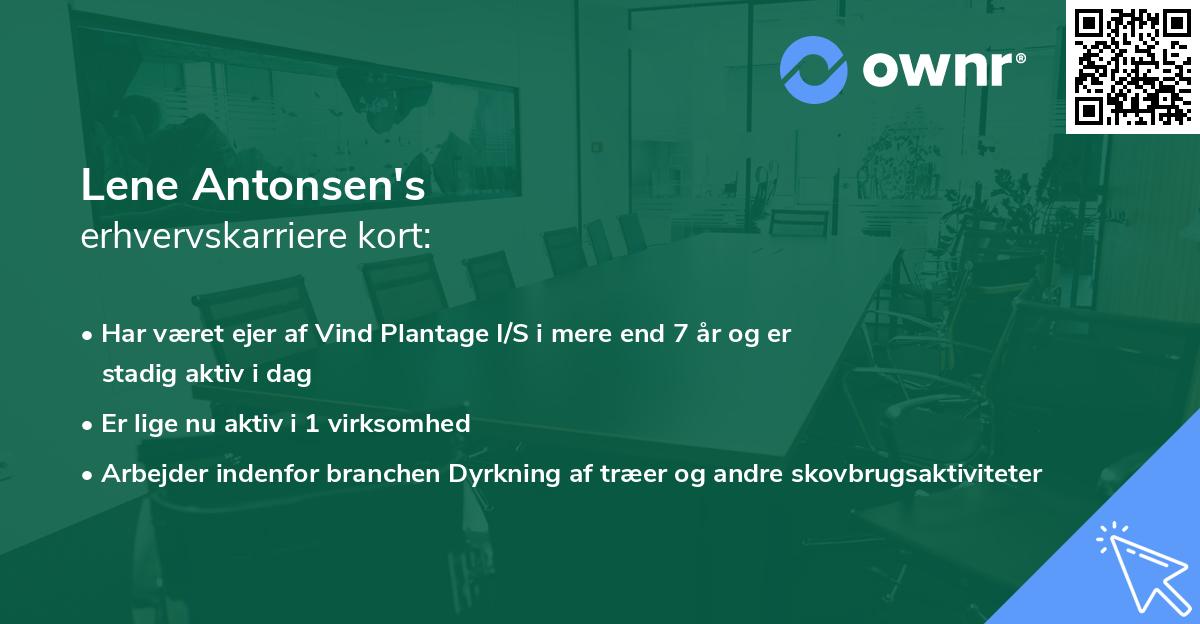 ownr®

Lene Antonsen's
erhvervskarriere kort:

• Har været ejer af Vind Plantage I/S i mere end 7 år og er stadig aktiv i dag

• Er lige nu aktiv i 1 virksomhed

• Arbejder indenfor branchen Dyrkning af træer og andre skovbrugsaktiviteter